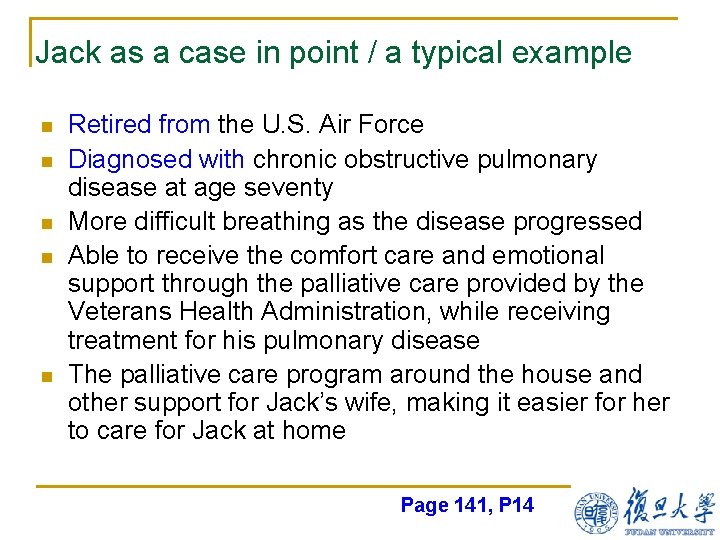 Jack as a case in point / a typical example

- Retired from the U.S. Air Force
- Diagnosed with chronic obstructive pulmonary disease at age seventy
- More difficult breathing as the disease progressed
- Able to receive the comfort care and emotional support through the palliative care provided by the Veterans Health Administration, while receiving treatment for his pulmonary disease
- The palliative care program around the house and other support for Jack's wife, making it easier for her to care for Jack at home

Page 141, P14

復旦大學
FUDAN UNIVERSITY